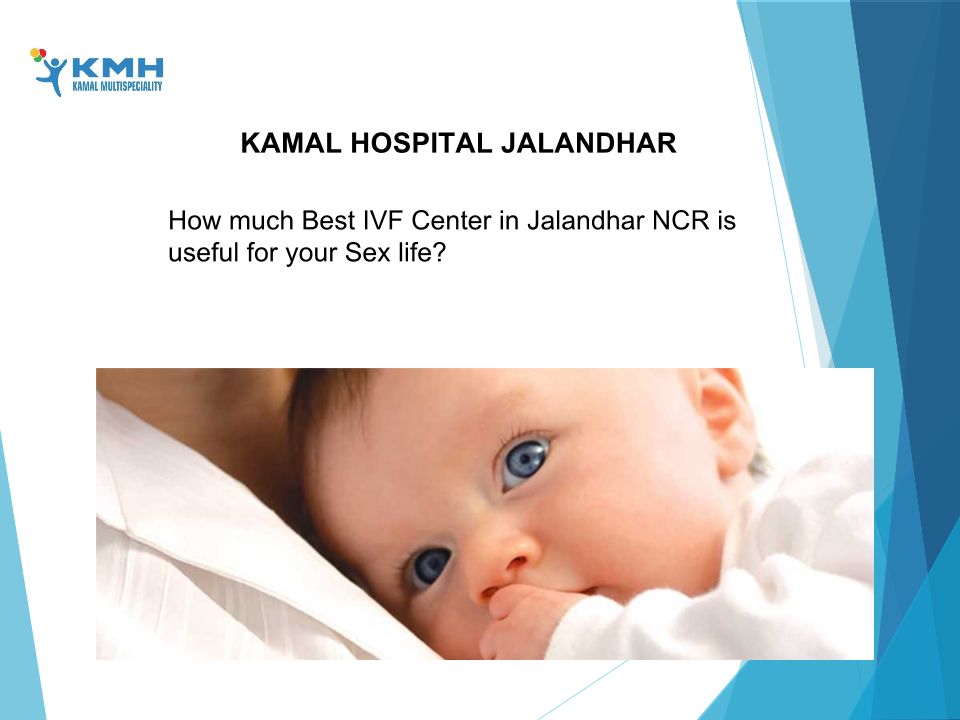 KMH
KAMAL MULTISPECIALITY

KAMAL HOSPITAL JALANDHAR

How much Best IVF Center in Jalandhar NCR is useful for your Sex life?